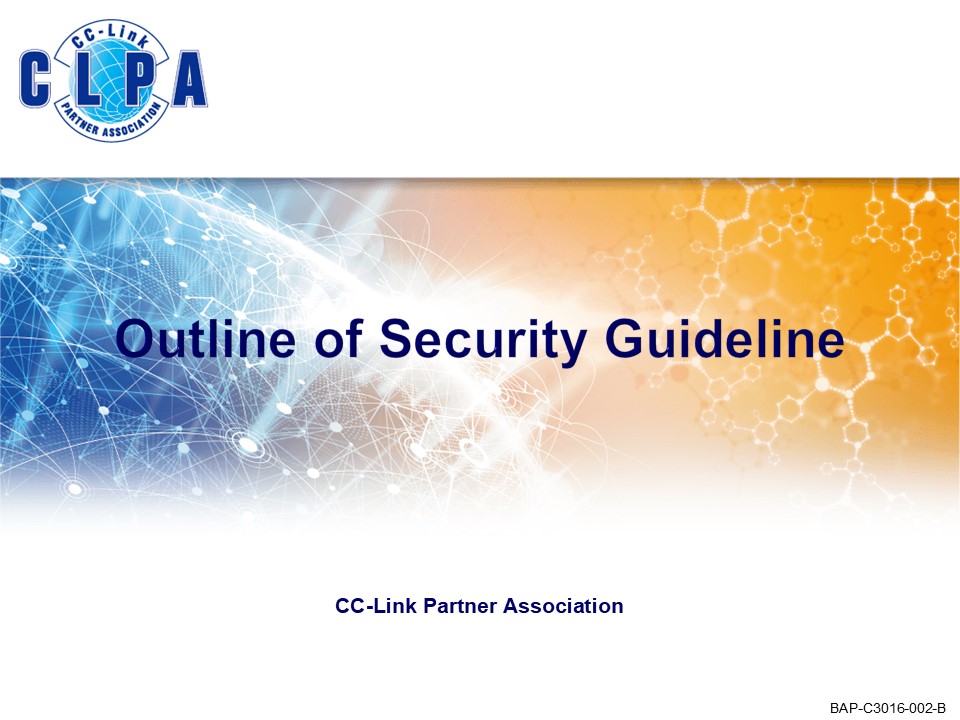 CC-Link
CLPA
PARTNER ASSOCIATION

Outline of Security Guideline

CC-Link Partner Association

BAP-C3016-002-B